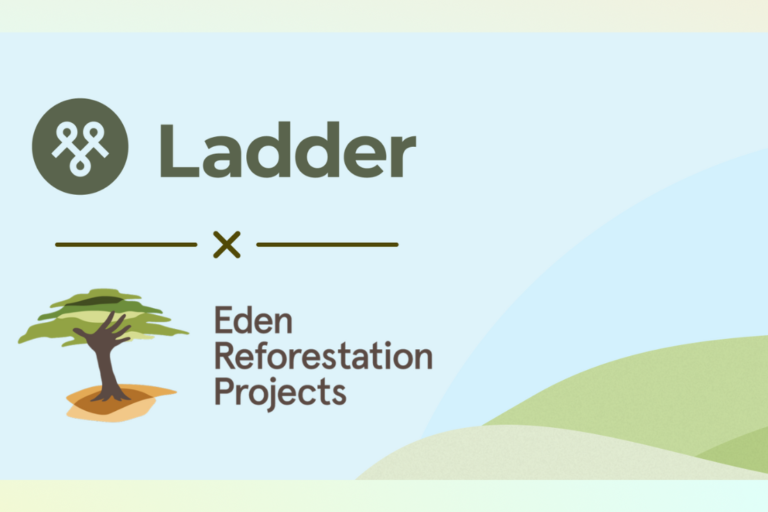 Ladder

×

Eden
Reforestation
Projects